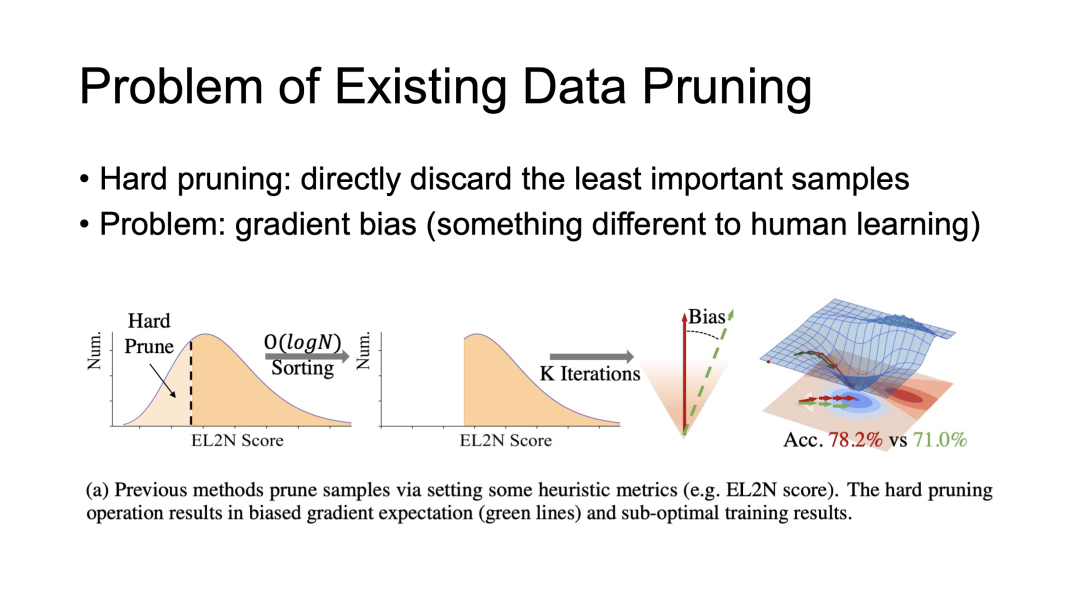 Problem of Existing Data Pruning

• Hard pruning: directly discard the least important samples
• Problem: gradient bias (something different to human learning)

Num.

Hard Prune

EL2N Score

$O(logN)$ Sorting

Num.

EL2N Score

K Iterations

Bias

Acc. 78.2% vs 71.0%

(a) Previous methods prune samples via setting some heuristic metrics (e.g. EL2N score). The hard pruning operation results in biased gradient expectation (green lines) and sub-optimal training results.